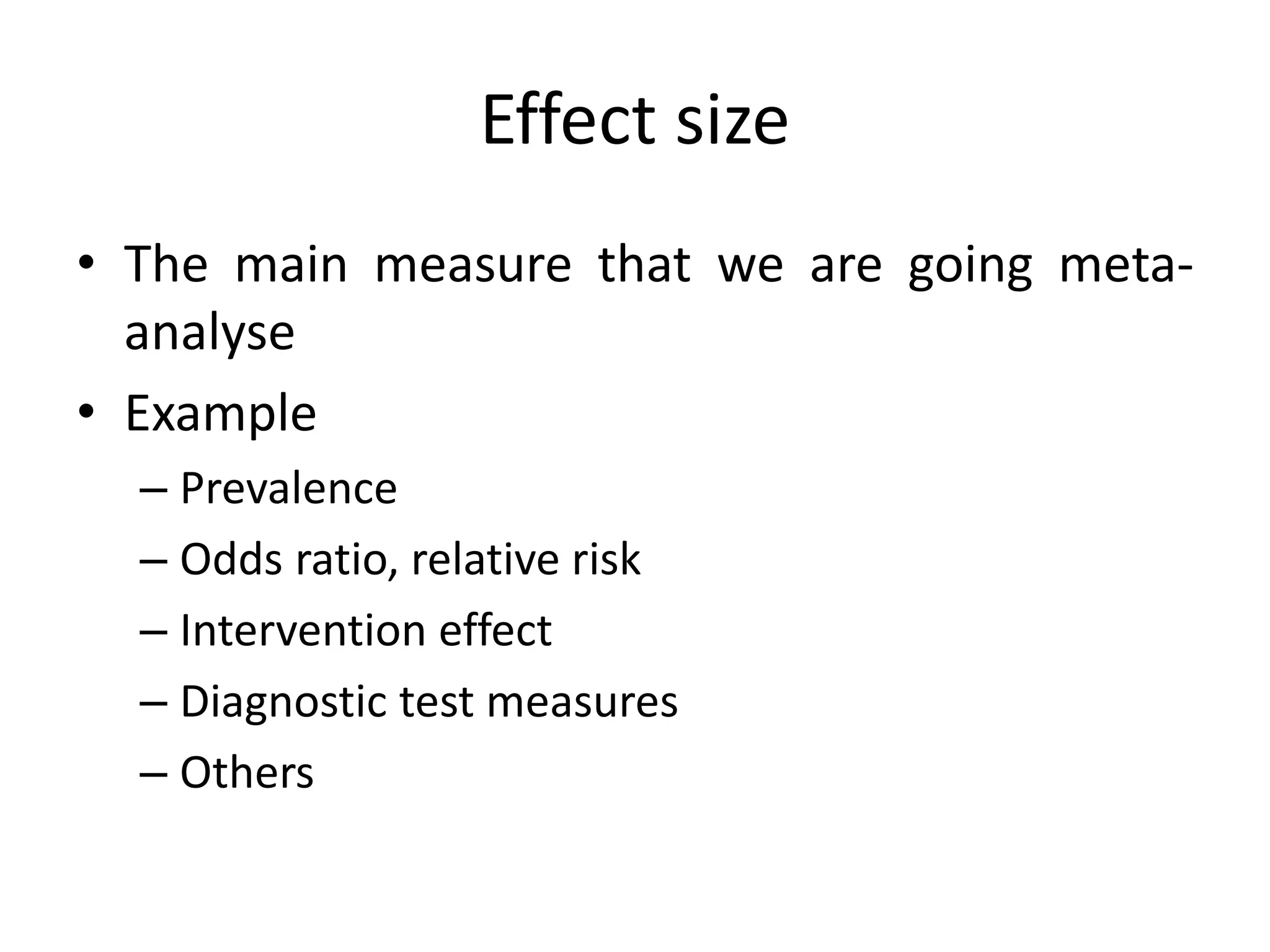 Effect size

• The main measure that we are going meta-analyse
• Example
  – Prevalence
  – Odds ratio, relative risk
  – Intervention effect
  – Diagnostic test measures
  – Others